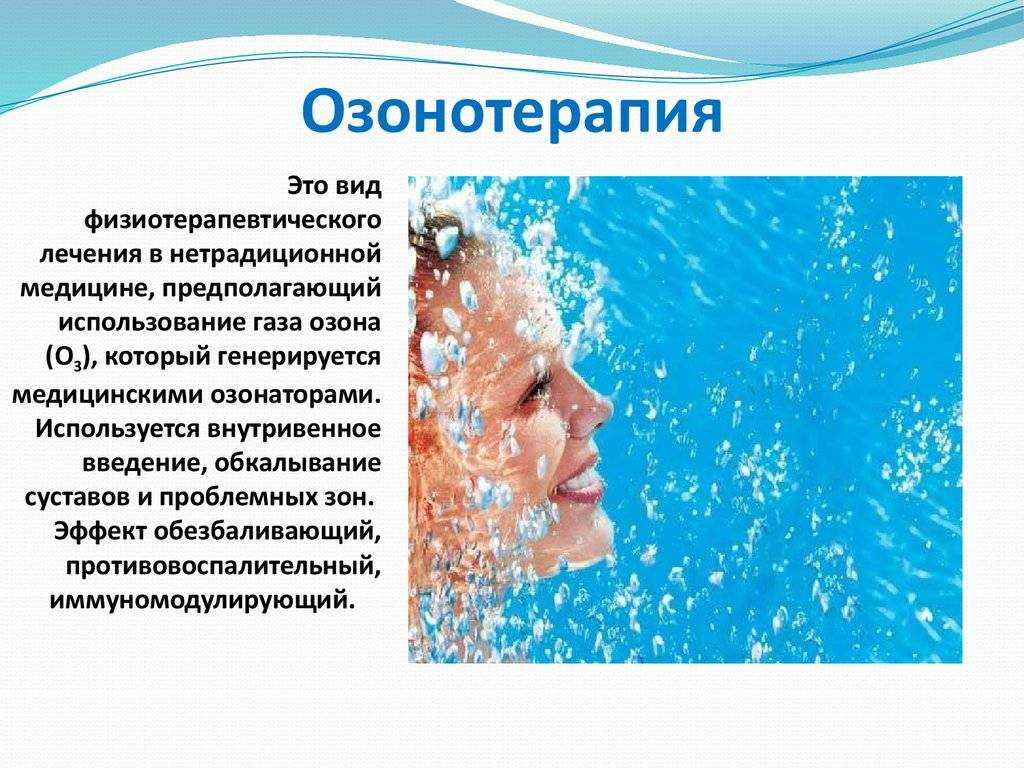 Озонотерапия

Это вид физиотерапевтического лечения в нетрадиционной медицине, предполагающий использование газа озона ($O_3$), который генерируется медицинскими озонаторами. Используется внутривенное введение, обкалывание суставов и проблемных зон. Эффект обезбаливающий, противовоспалительный, иммуномодулирующий.